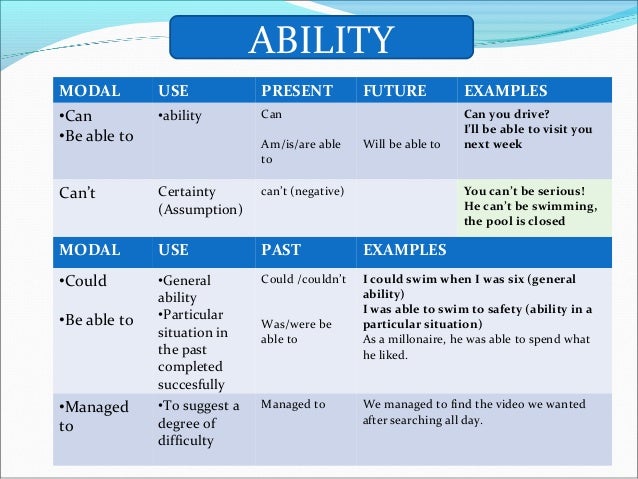 ABILITY

| MODAL | USE | PRESENT | FUTURE | EXAMPLES |
|---|---|---|---|---|
| •Can •Be able to | •ability | Can Am/is/are able to | Will be able to | Can you drive? I'll be able to visit you next week |
| Can't | Certainty (Assumption) | can't (negative) | | You can't be serious! He can't be swimming, the pool is closed |

| MODAL | USE | PAST | EXAMPLES |
|---|---|---|---|
| •Could •Be able to | •General ability •Particular situation in the past completed succesfully | Could /couldn't Was/were be able to | I could swim when I was six (general ability) I was able to swim to safety (ability in a particular situation) As a millonaire, he was able to spend what he liked. |
| •Managed to | •To suggest a degree of difficulty | Managed to | We managed to find the video we wanted after searching all day. |